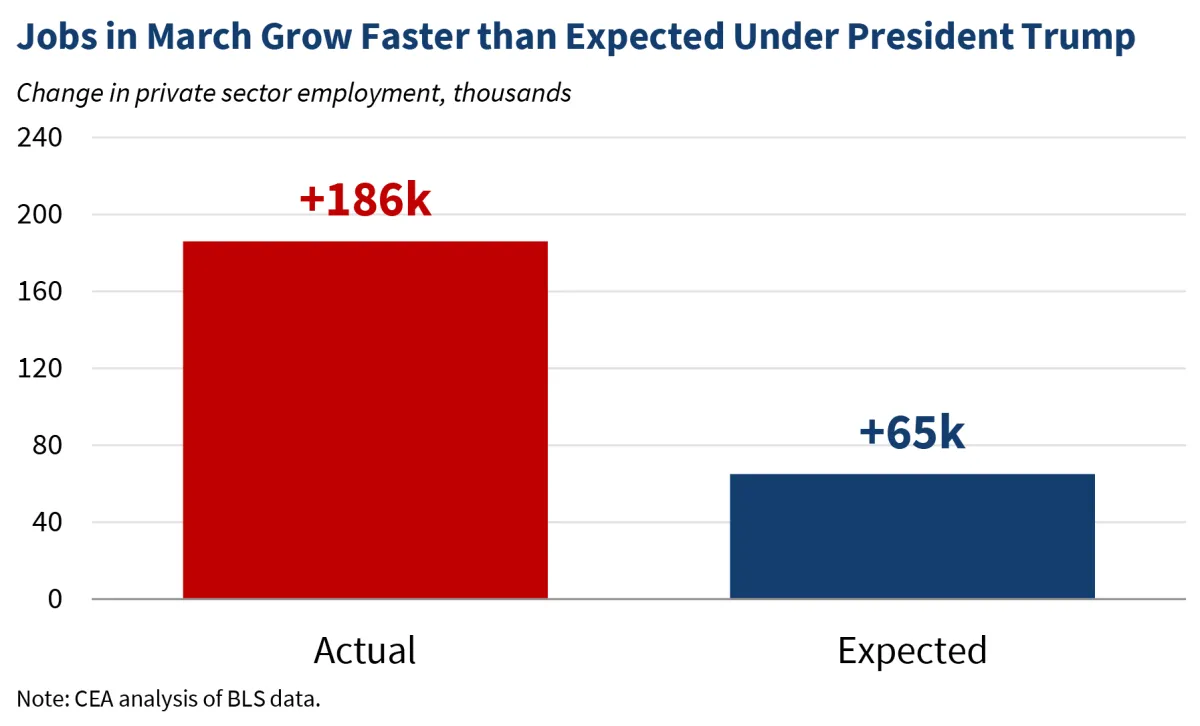 Jobs in March Grow Faster than Expected Under President Trump

Change in private sector employment, thousands

240
200
160
120
80
40
0

+186k

+65k

Actual

Expected

Note: CEA analysis of BLS data.